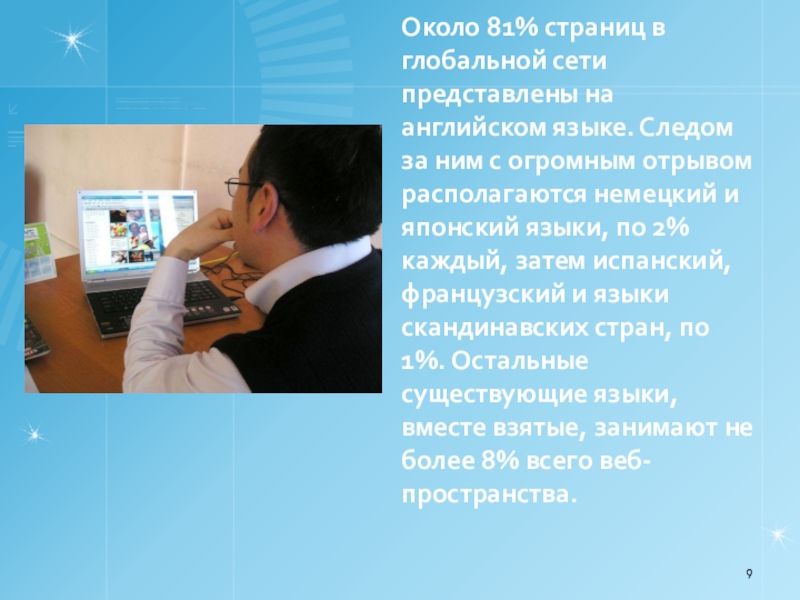 Около 81% страниц в глобальной сети представлены на английском языке. Следом за ним с огромным отрывом располагаются немецкий и японский языки, по 2% каждый, затем испанский, французский и языки скандинавских стран, по 1%. Остальные существующие языки, вместе взятые, занимают не более 8% всего веб-пространства.

9